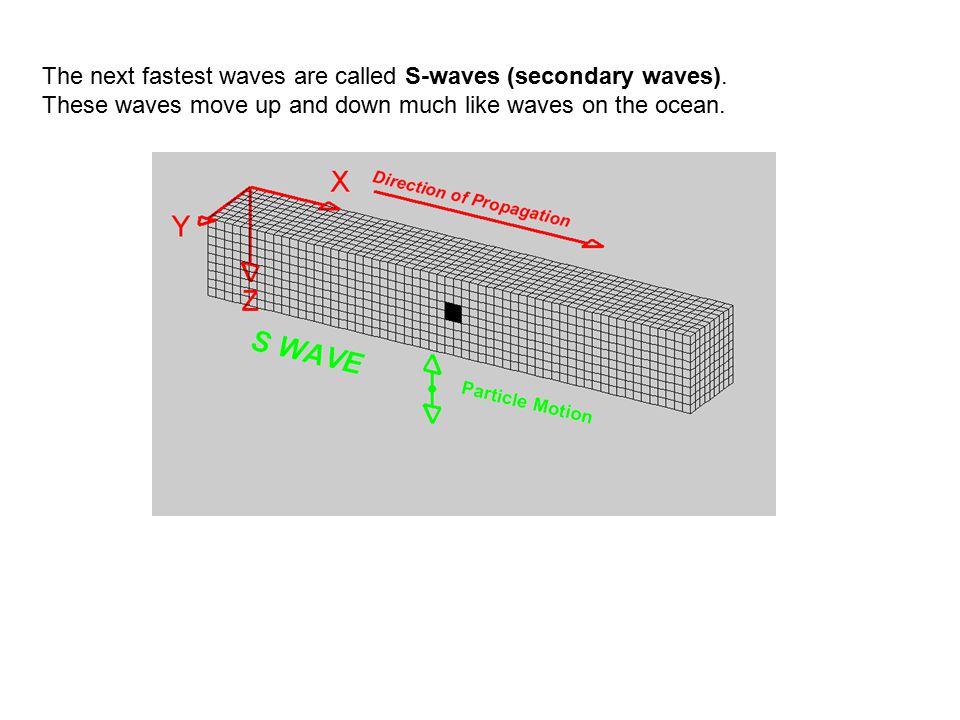 The next fastest waves are called S-waves (secondary waves). These waves move up and down much like waves on the ocean.

X
Direction of Propagation
Y
Z
S WAVE
Particle Motion